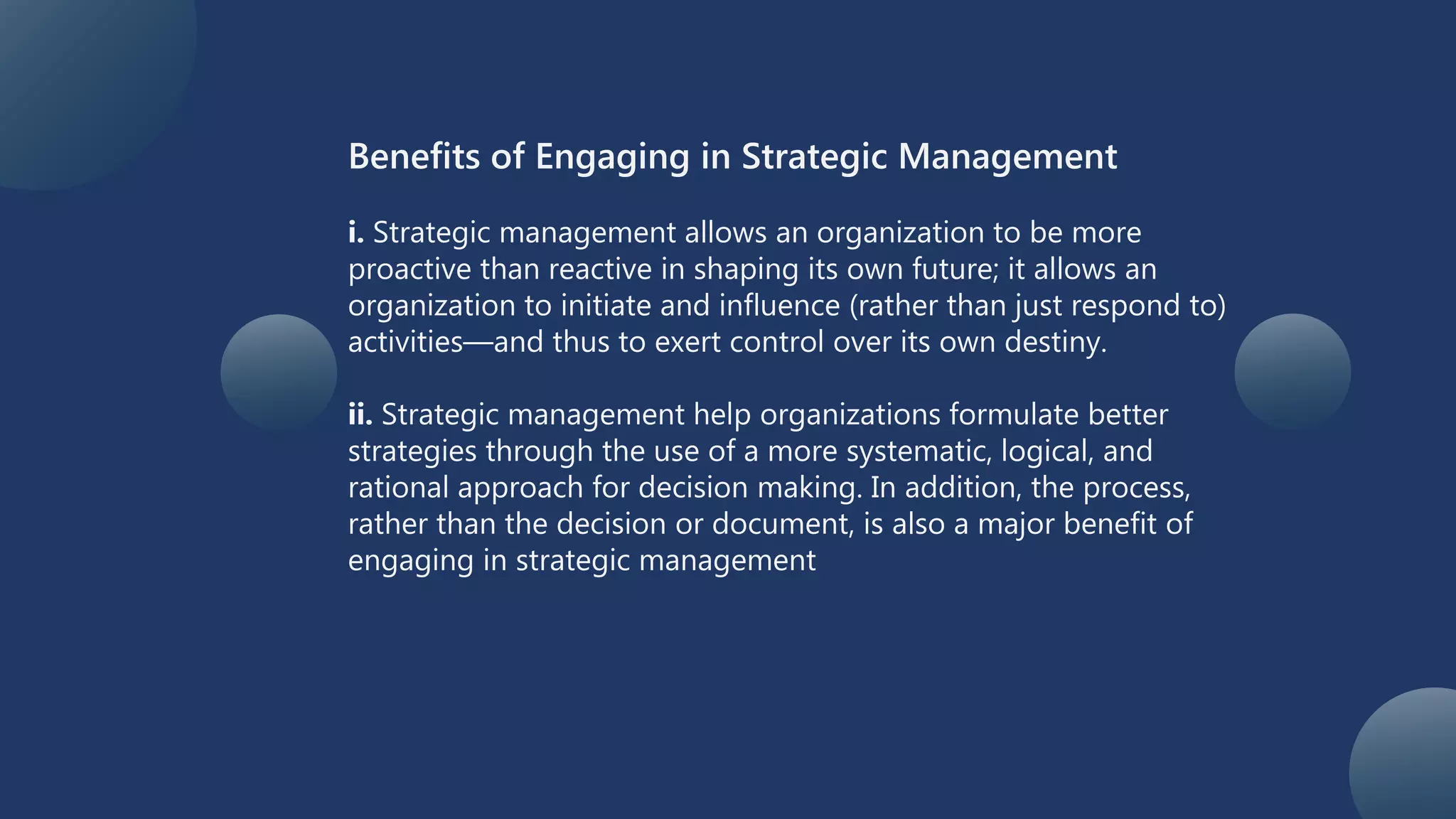 Benefits of Engaging in Strategic Management

i. Strategic management allows an organization to be more proactive than reactive in shaping its own future; it allows an organization to initiate and influence (rather than just respond to) activities—and thus to exert control over its own destiny.

ii. Strategic management help organizations formulate better strategies through the use of a more systematic, logical, and rational approach for decision making. In addition, the process, rather than the decision or document, is also a major benefit of engaging in strategic management